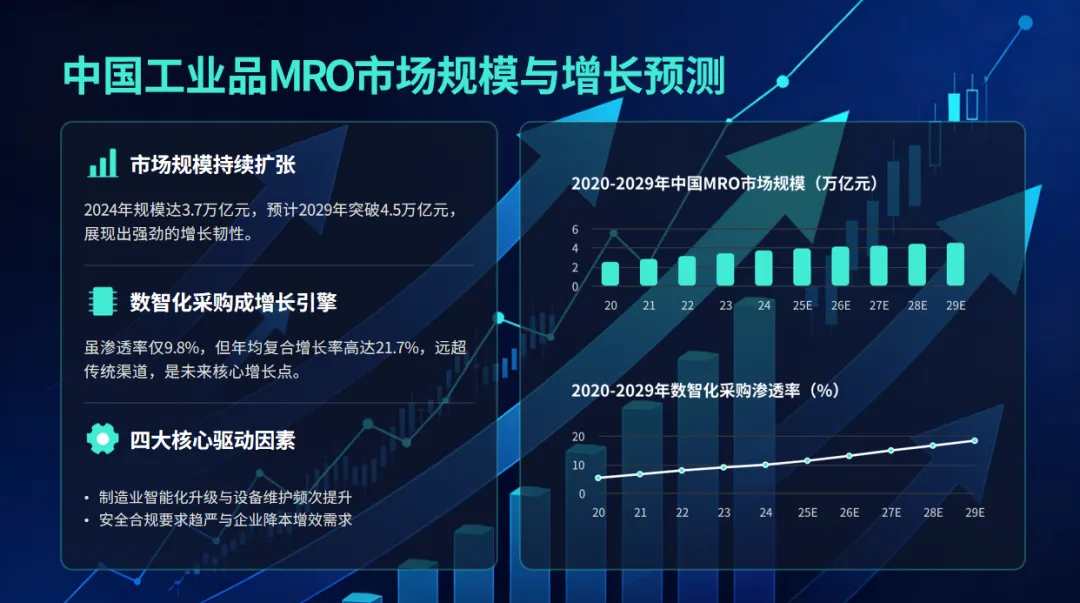 中国工业品MRO市场规模与增长预测

市场规模持续扩张

2024年规模达3.7万亿元，预计2029年突破4.5万亿元，展现出强劲的增长韧性。

数智化采购成增长引擎

虽渗透率仅9.8%，但年均复合增长率高达21.7%，远超传统渠道，是未来核心增长点。

四大核心驱动因素

• 制造业智能化升级与设备维护频次提升
• 安全合规要求趋严与企业降本增效需求

2020-2029年中国MRO市场规模（万亿元）

6
4
2
0
20 21 22 23 24 25E 26E 27E 28E 29E

2020-2029年数智化采购渗透率（%）

20
10
0
20 21 22 23 24 25E 26E 27E 28E 29E